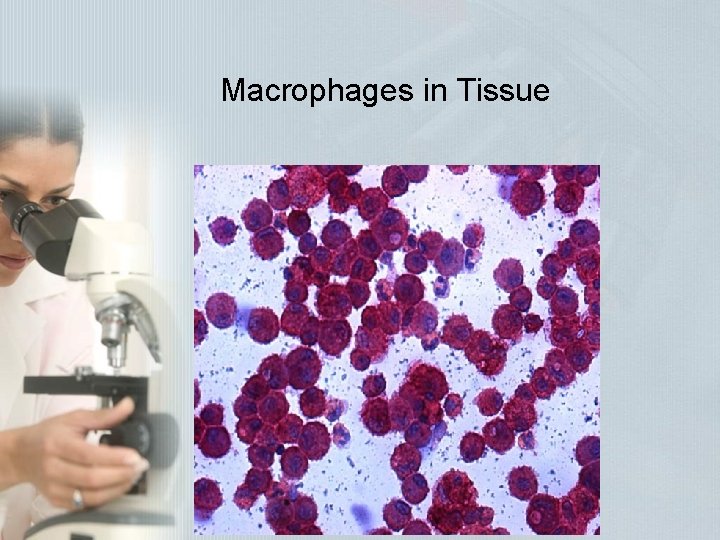 Macrophages in Tissue